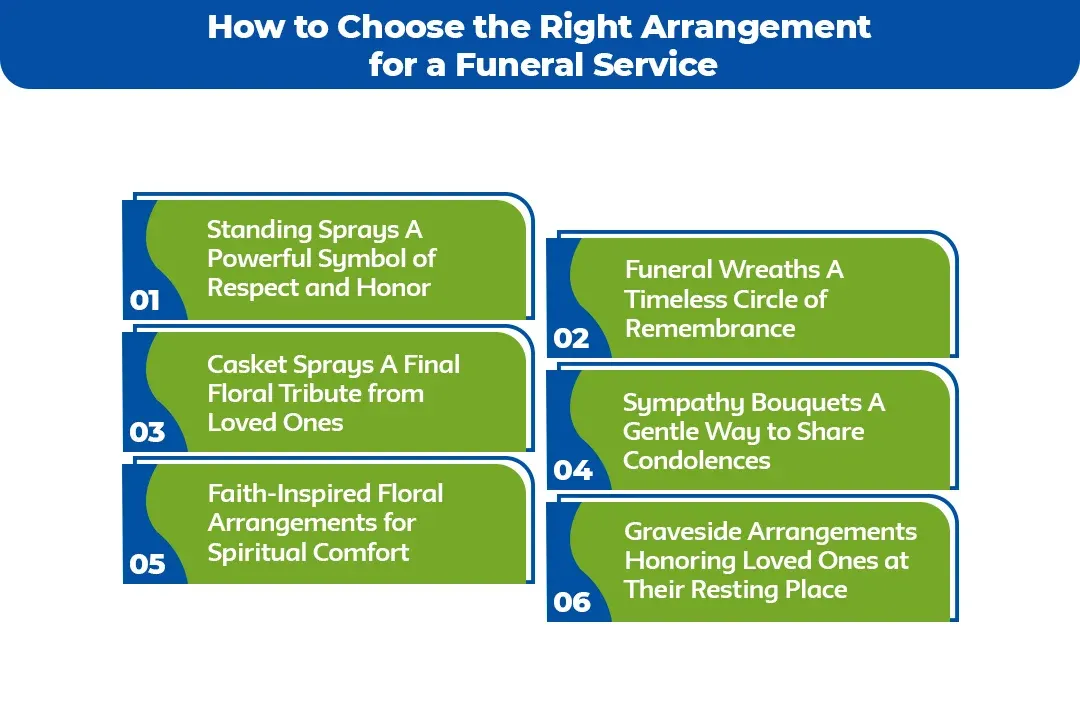 How to Choose the Right Arrangement for a Funeral Service

01 Standing Sprays A Powerful Symbol of Respect and Honor

02 Funeral Wreaths A Timeless Circle of Remembrance

03 Casket Sprays A Final Floral Tribute from Loved Ones

04 Sympathy Bouquets A Gentle Way to Share Condolences

05 Faith-Inspired Floral Arrangements for Spiritual Comfort

06 Graveside Arrangements Honoring Loved Ones at Their Resting Place